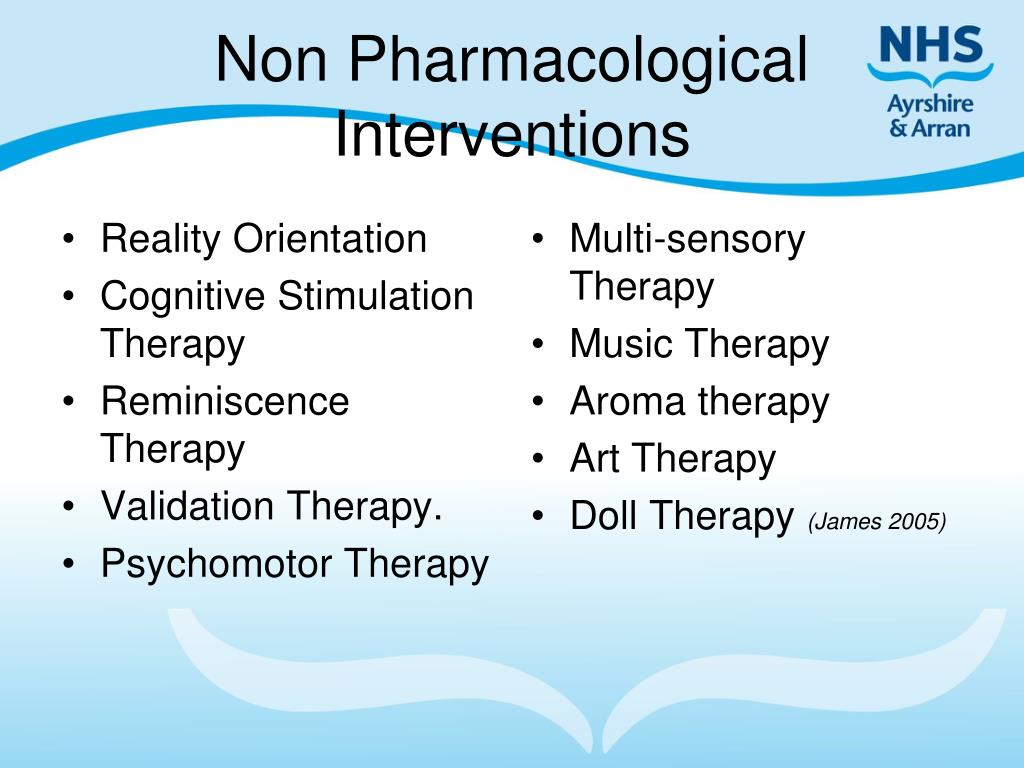 Non Pharmacological Interventions

NHS
Ayrshire
& Arran

• Reality Orientation
• Cognitive Stimulation Therapy
• Reminiscence Therapy
• Validation Therapy.
• Psychomotor Therapy

• Multi-sensory Therapy
• Music Therapy
• Aroma therapy
• Art Therapy
• Doll Therapy (James 2005)